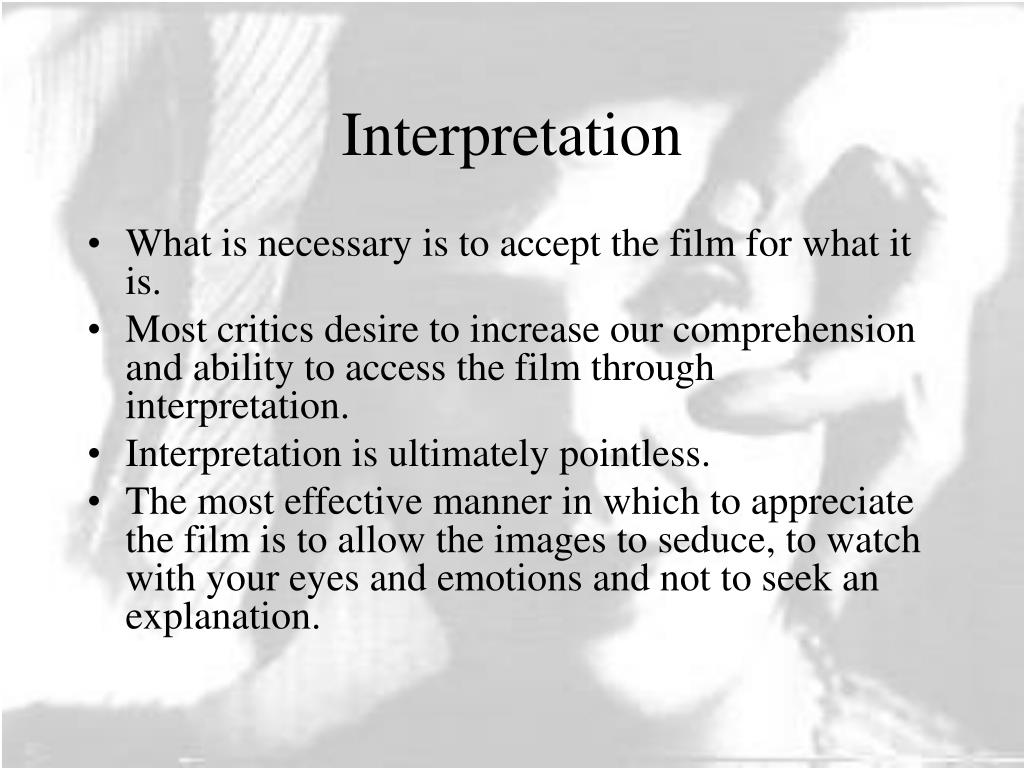 Interpretation

• What is necessary is to accept the film for what it is.
• Most critics desire to increase our comprehension and ability to access the film through interpretation.
• Interpretation is ultimately pointless.
• The most effective manner in which to appreciate the film is to allow the images to seduce, to watch with your eyes and emotions and not to seek an explanation.